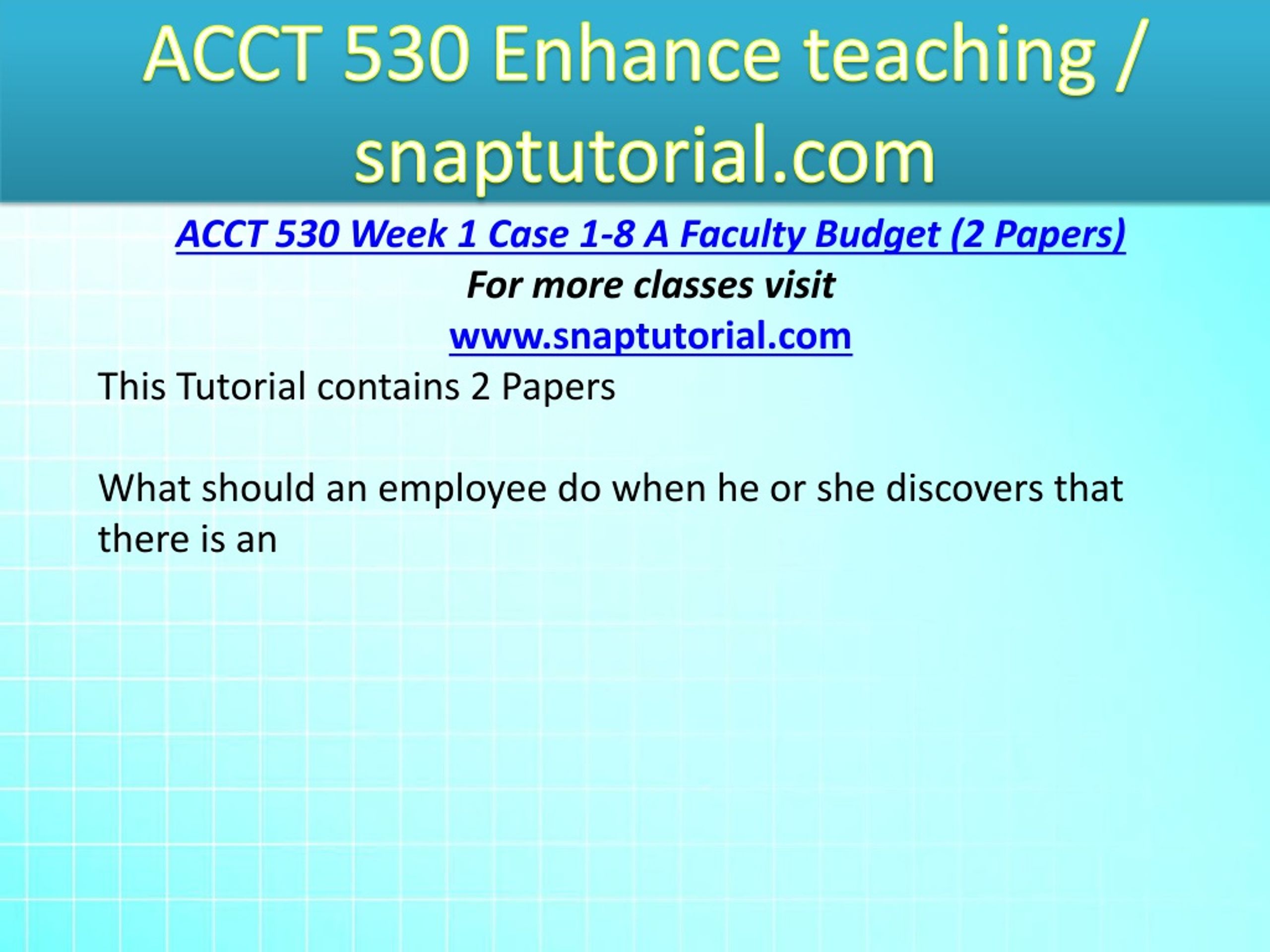 ACCT 530 Enhance teaching / snaptutorial.com

ACCT 530 Week 1 Case 1-8 A Faculty Budget (2 Papers)

For more classes visit

www.snaptutorial.com

This Tutorial contains 2 Papers

What should an employee do when he or she discovers that there is an